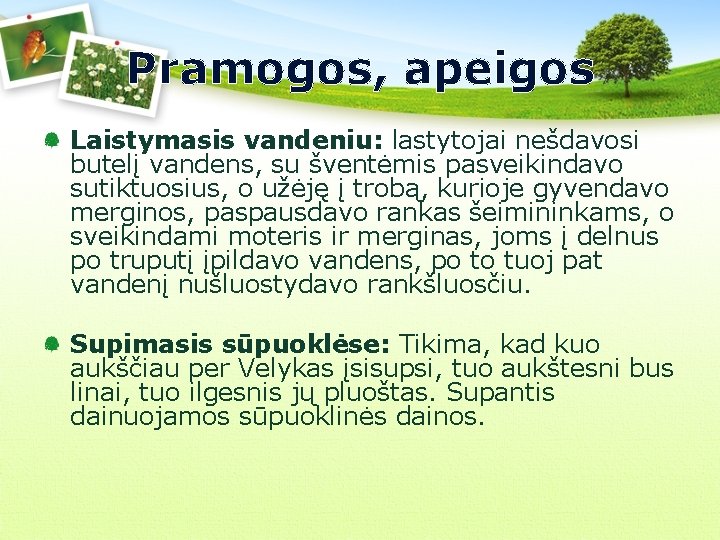 Pramogos, apeigos

Laistymasis vandeniu: lastytojai nešdavosi butelį vandens, su šventėmis pasveikindavo sutiktuosius, o užėję į trobą, kurioje gyvendavo merginos, paspausdavo rankas šeimininkams, o sveikindami moteris ir merginas, joms į delnus po truputį įpildavo vandens, po to tuoj pat vandenį nušluostydavo rankšluosčiu.

Supimasis sūpuoklėse: Tikima, kad kuo aukščiau per Velykas įsisupsi, tuo aukštesni bus linai, tuo ilgesnis jų pluoštas. Supantis dainuojamos sūpuoklinės dainos.